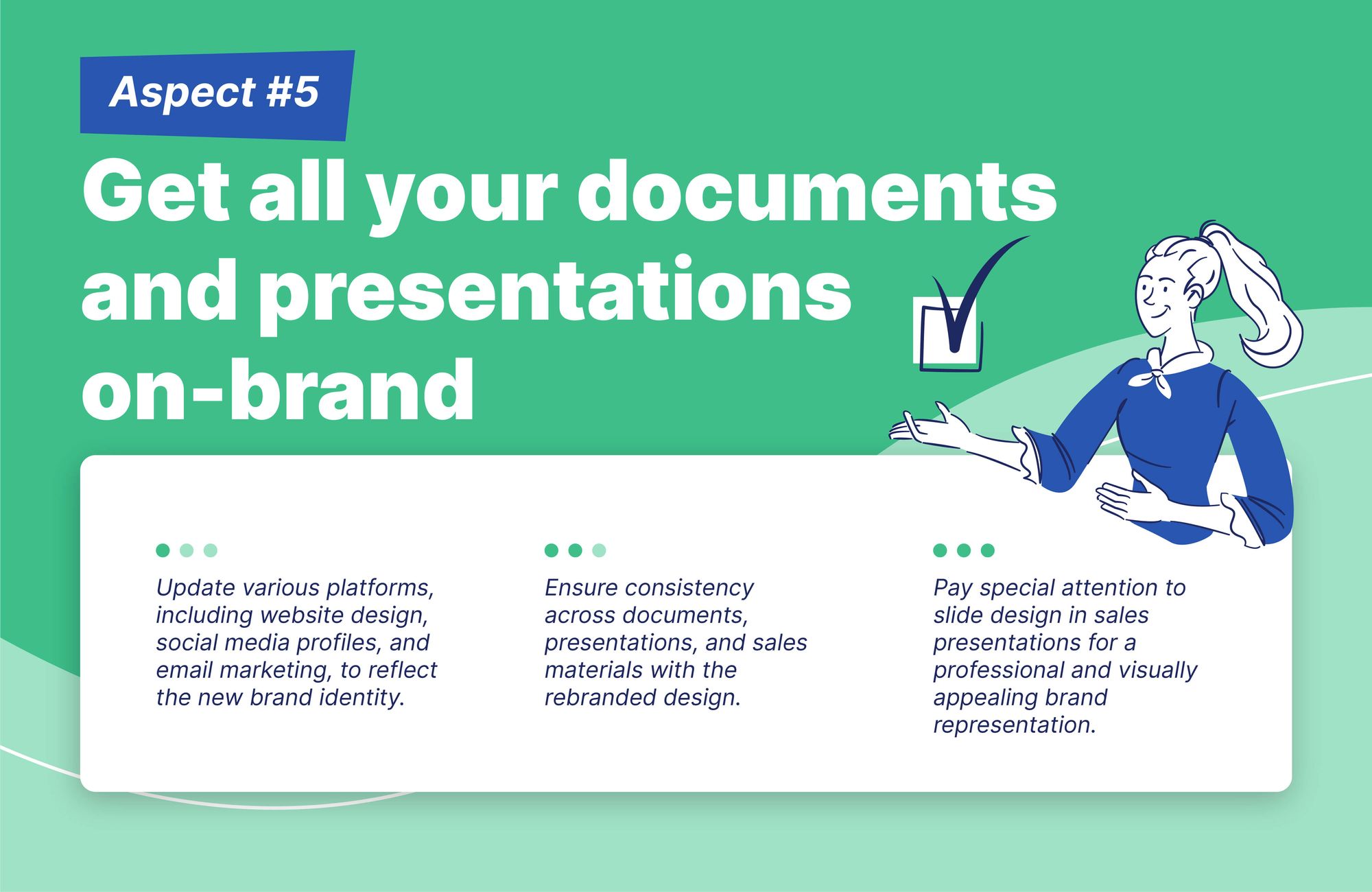 Aspect #5

Get all your documents and presentations on-brand

Update various platforms, including website design, social media profiles, and email marketing, to reflect the new brand identity.

Ensure consistency across documents, presentations, and sales materials with the rebranded design.

Pay special attention to slide design in sales presentations for a professional and visually appealing brand representation.